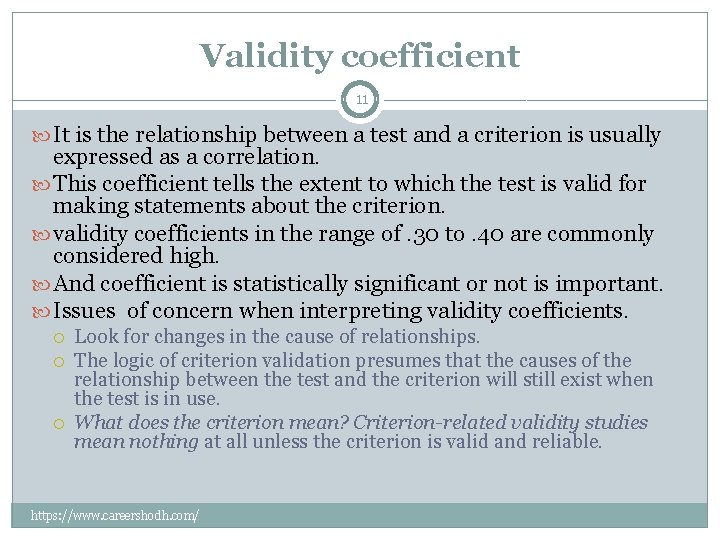 Validity coefficient

11

It is the relationship between a test and a criterion is usually expressed as a correlation.

This coefficient tells the extent to which the test is valid for making statements about the criterion.

validity coefficients in the range of .30 to .40 are commonly considered high.

And coefficient is statistically significant or not is important.

Issues of concern when interpreting validity coefficients.

Look for changes in the cause of relationships.

The logic of criterion validation presumes that the causes of the relationship between the test and the criterion will still exist when the test is in use.

What does the criterion mean? Criterion-related validity studies mean nothing at all unless the criterion is valid and reliable.

https://www.careershodh.com/